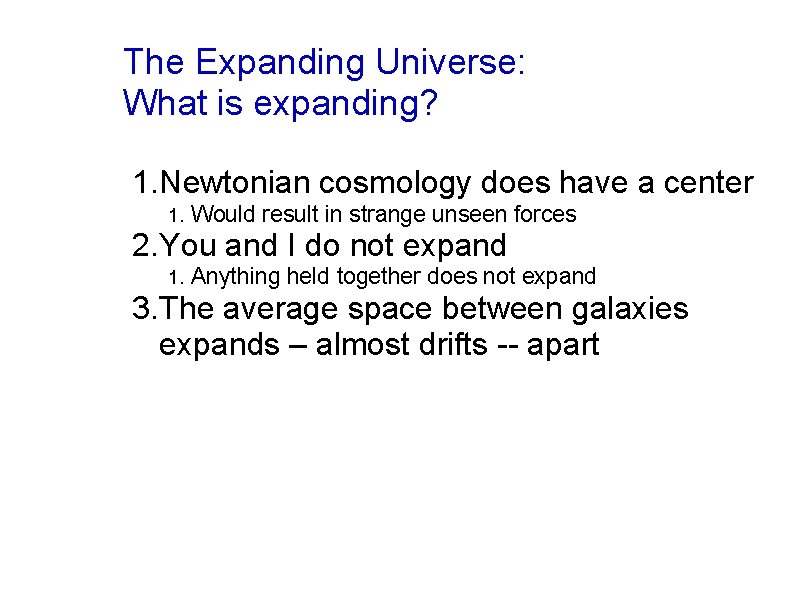 The Expanding Universe:
What is expanding?

1.Newtonian cosmology does have a center
1. Would result in strange unseen forces
2.You and I do not expand
1. Anything held together does not expand
3.The average space between galaxies expands – almost drifts -- apart